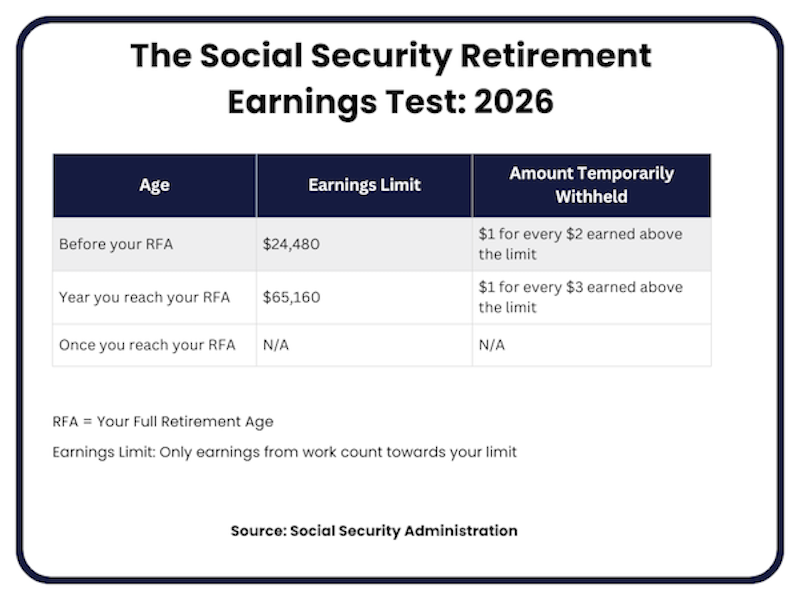 The Social Security Retirement Earnings Test: 2026

| Age | Earnings Limit | Amount Temporarily Withheld |
|---|---|---|
| Before your RFA | \$24,480 | \$1 for every \$2 earned above the limit |
| Year you reach your RFA | \$65,160 | \$1 for every \$3 earned above the limit |
| Once you reach your RFA | N/A | N/A |

RFA = Your Full Retirement Age

Earnings Limit: Only earnings from work count towards your limit

Source: Social Security Administration